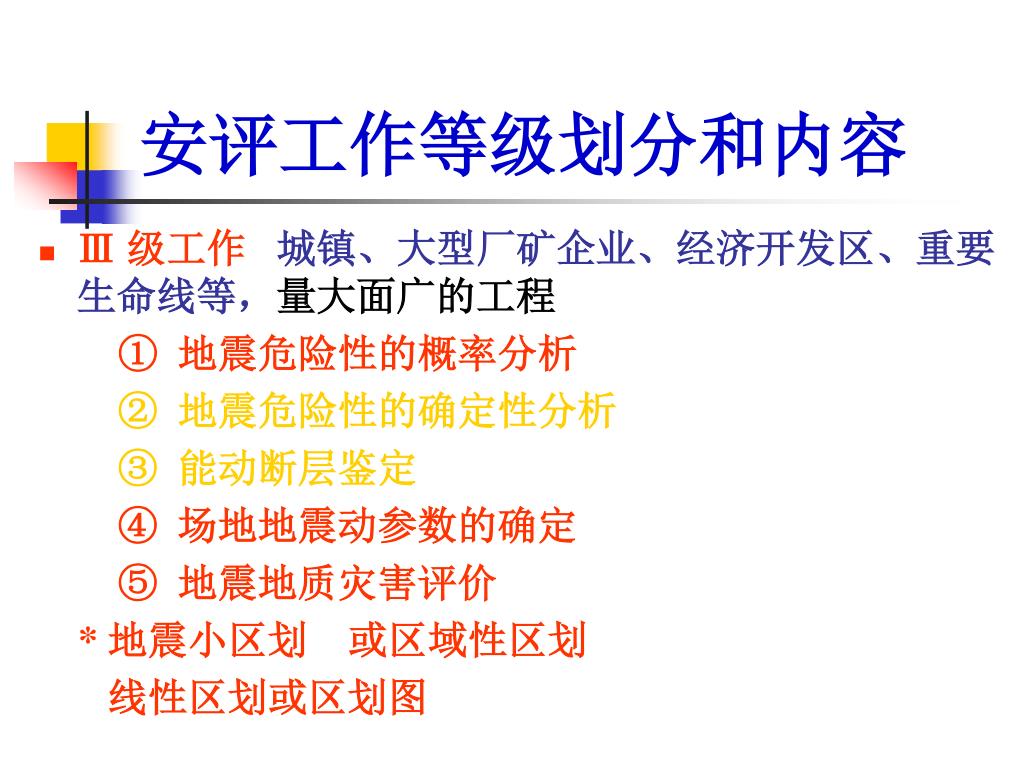 安评工作等级划分和内容

Ⅲ 级工作　城镇、大型厂矿企业、经济开发区、重要生命线等，量大面广的工程

① 地震危险性的概率分析

② 地震危险性的确定性分析

③ 能动断层鉴定

④ 场地地震动参数的确定

⑤ 地震地质灾害评价

* 地震小区划　或区域性区划

线性区划或区划图